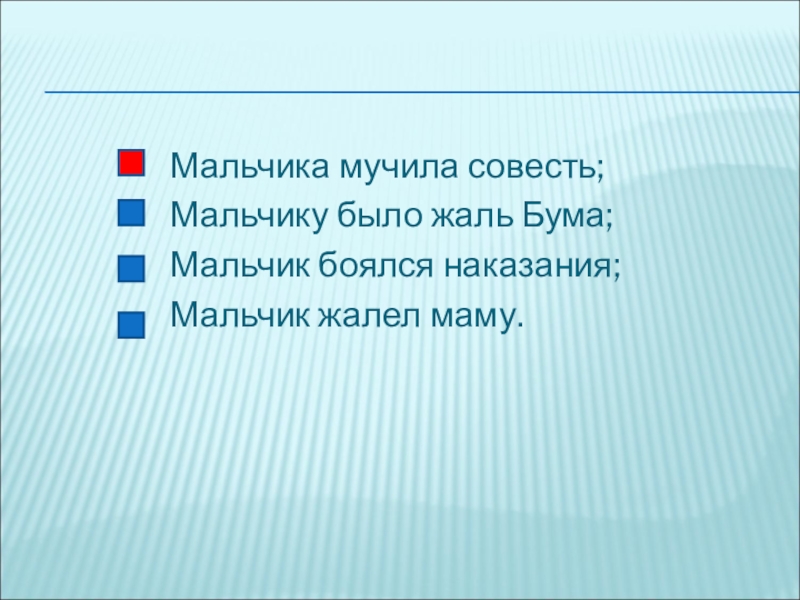 Мальчика мучила совесть;
Мальчику было жаль Бума;
Мальчик боялся наказания;
Мальчик жалел маму.